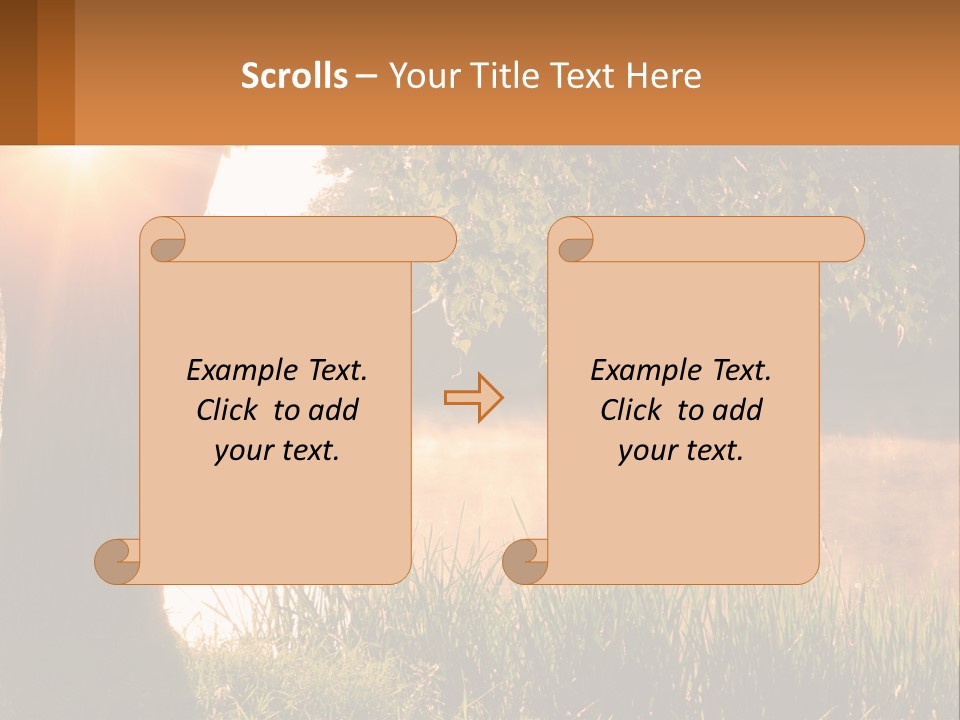 Scrolls – Your Title Text Here

Example Text. Click to add your text.

Example Text. Click to add your text.